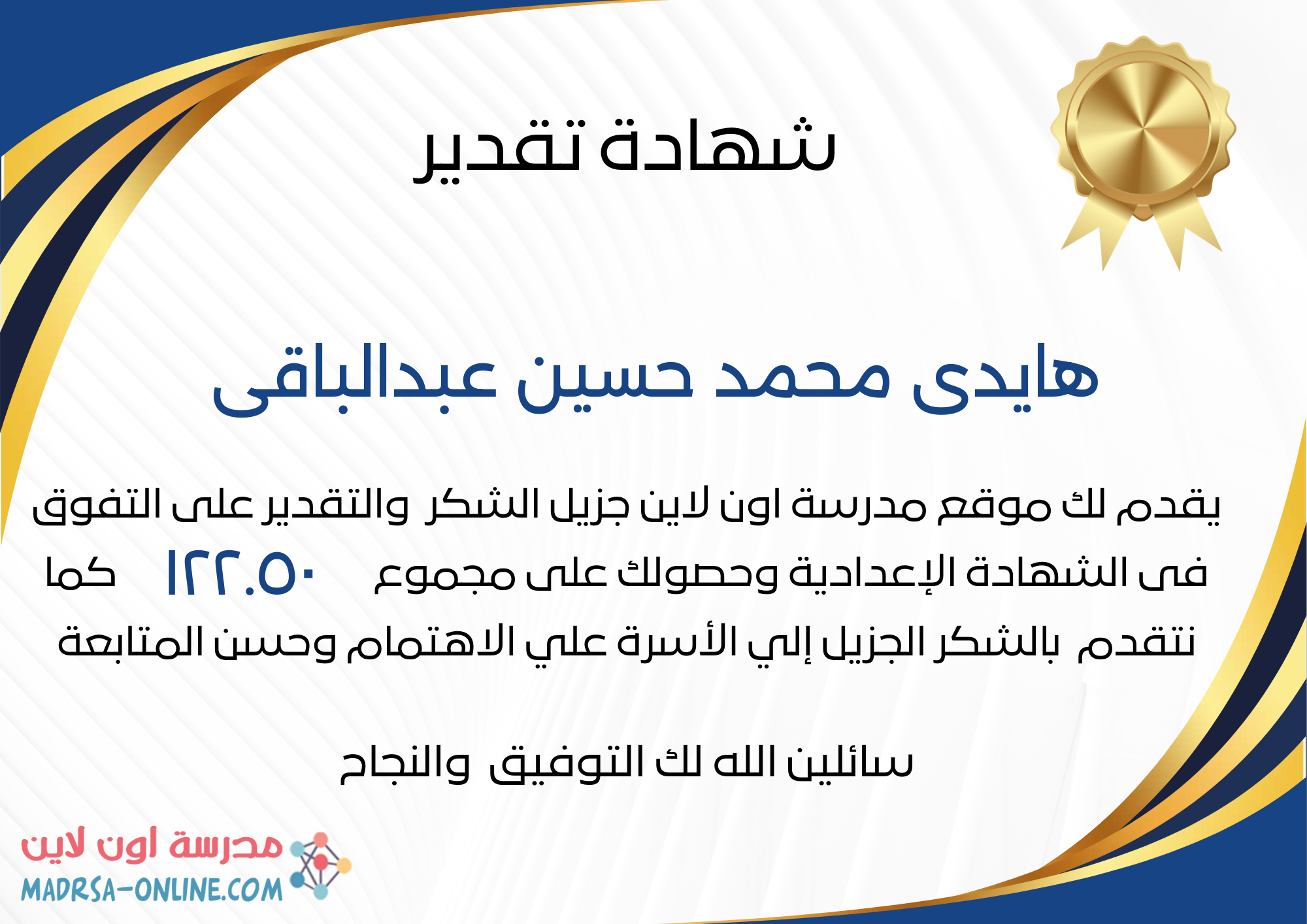 شهادة تقدير

هايدى محمد حسين عبدالباقى

يقدم لك موقع مدرسة اون لاين جزيل الشكر والتقدير على التفوق فى الشهادة الإعدادية وحصولك على مجموع ١٢٢.٥٠ كما نتقدم بالشكر الجزيل إلي الأسرة علي الاهتمام وحسن المتابعة

سائلين الله لك التوفيق والنجاح

مدرسة اون لاين
MADRSA-ONLINE.COM